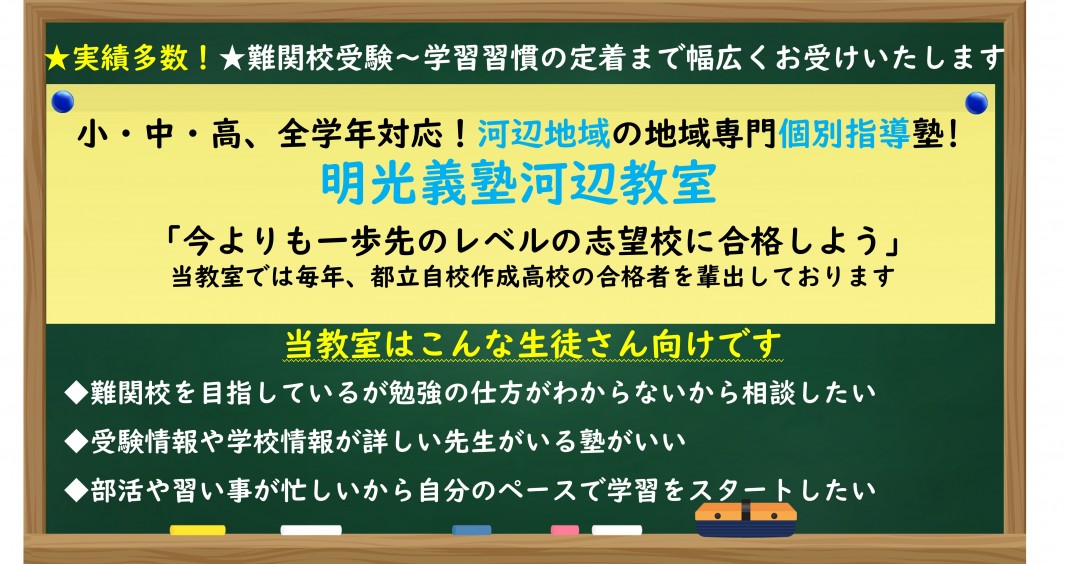 ★実績多数！★難関校受験～学習習慣の定着まで幅広くお受けいたします

小・中・高、全学年対応！河辺地域の地域専門個別指導塾！
明光義塾河辺教室

「今よりも一歩先のレベルの志望校に合格しよう」
当教室では毎年、都立自校作成高校の合格者を輩出しております

当教室はこんな生徒さん向けです

◆難関校を目指しているが勉強の仕方がわからないから相談したい

◆受験情報や学校情報が詳しい先生がいる塾がいい

◆部活や習い事が忙しいから自分のペースで学習をスタートしたい